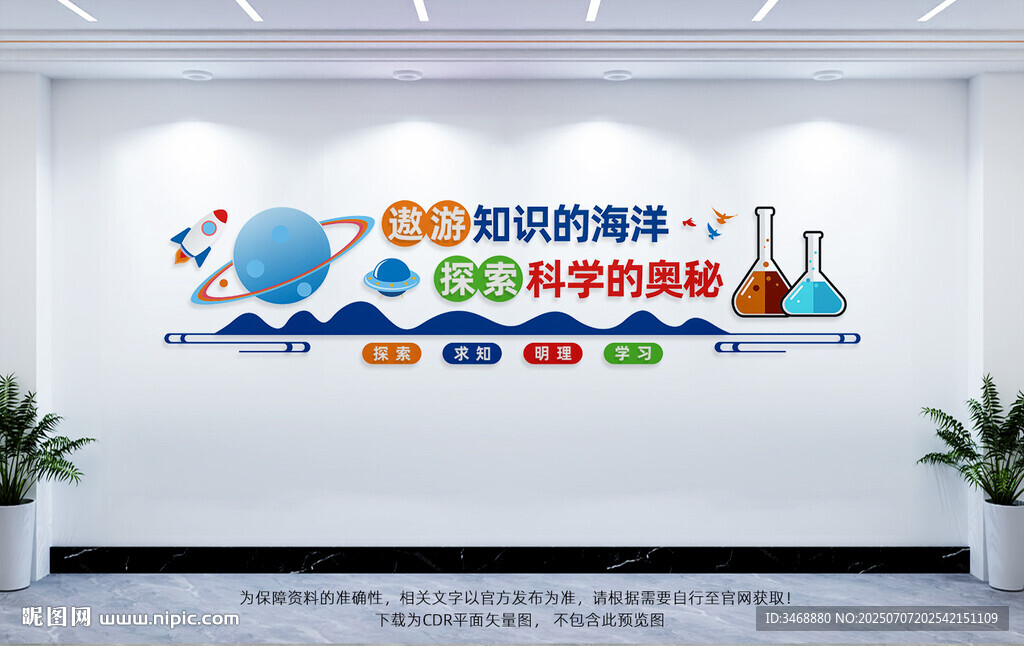 遨游知识的海洋
探索科学的奥秘

探索 求知 明理 学习

为保障资料的准确性，相关文字以官方发布为准，请根据需要自行至官网获取！
下载为CDR平面矢量图，不包含此预览图

昵图网 www.nipic.com

ID:3468880 NO:20250707202542151109